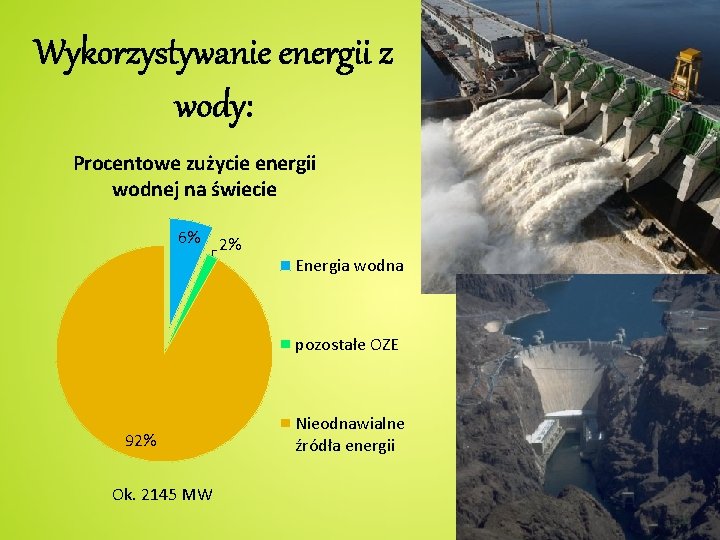 Wykorzystywanie energii z wody:

Procentowe zużycie energii wodnej na świecie

6%

2%

92%

Energia wodna

pozostałe OZE

Nieodnawialne źródła energii

Ok. 2145 MW